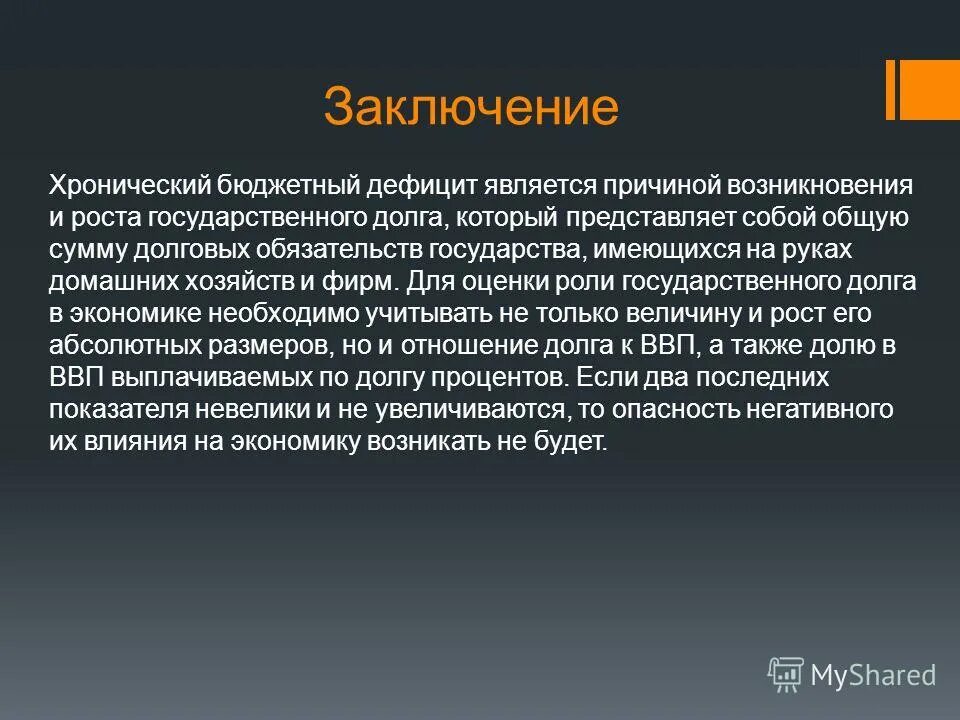 Заключение

Хронический бюджетный дефицит является причиной возникновения и роста государственного долга, который представляет собой общую сумму долговых обязательств государства, имеющихся на руках домашних хозяйств и фирм. Для оценки роли государственного долга в экономике необходимо учитывать не только величину и рост его абсолютных размеров, но и отношение долга к ВВП, а также долю в ВВП выплачиваемых по долгу процентов. Если два последних показателя невелики и не увеличиваются, то опасность негативного их влияния на экономику возникать не будет.

MyShared